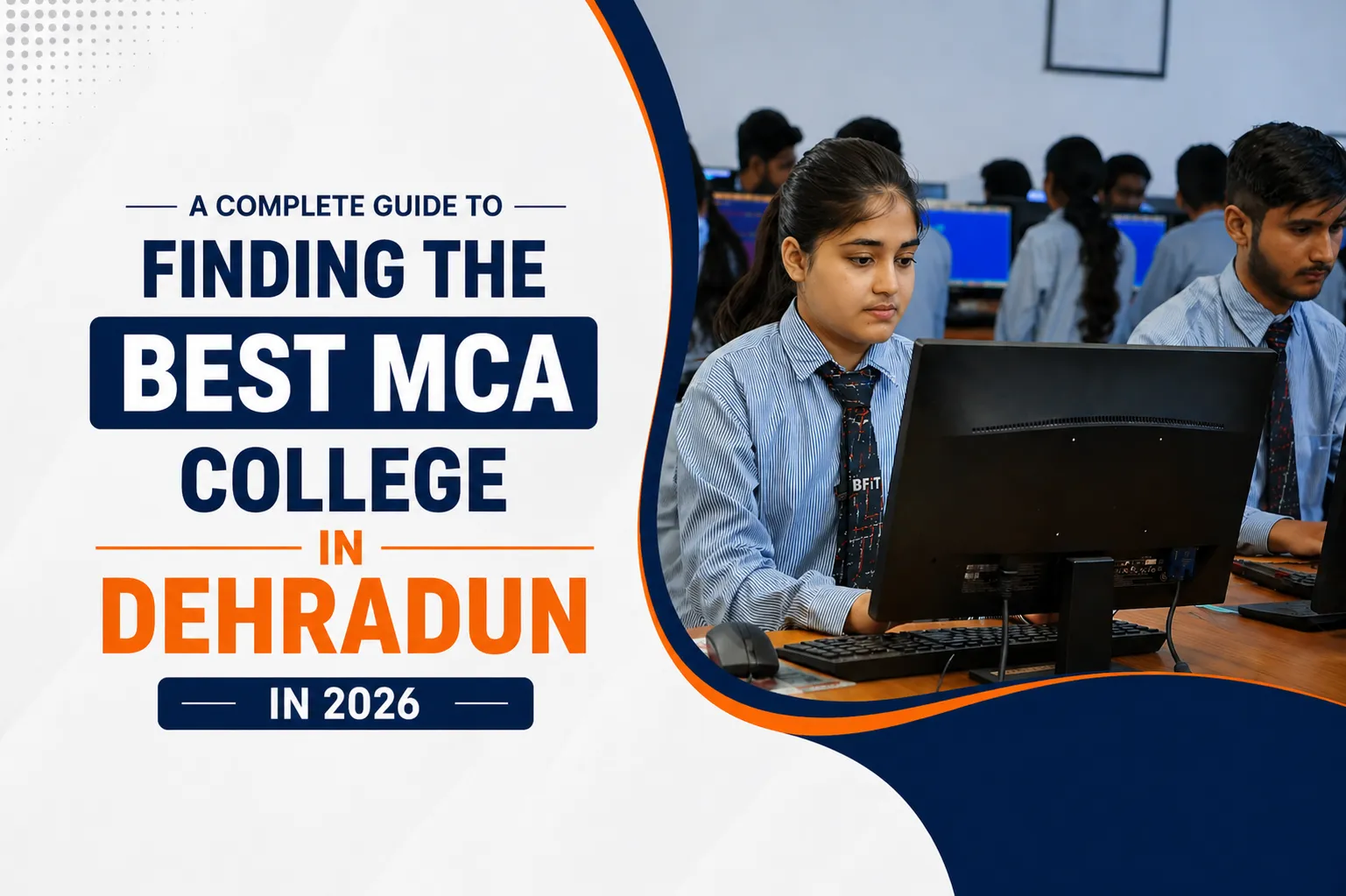 A COMPLETE GUIDE TO
FINDING THE
BEST MCA
COLLEGE
IN
DEHRADUN
IN 2026

BFIT